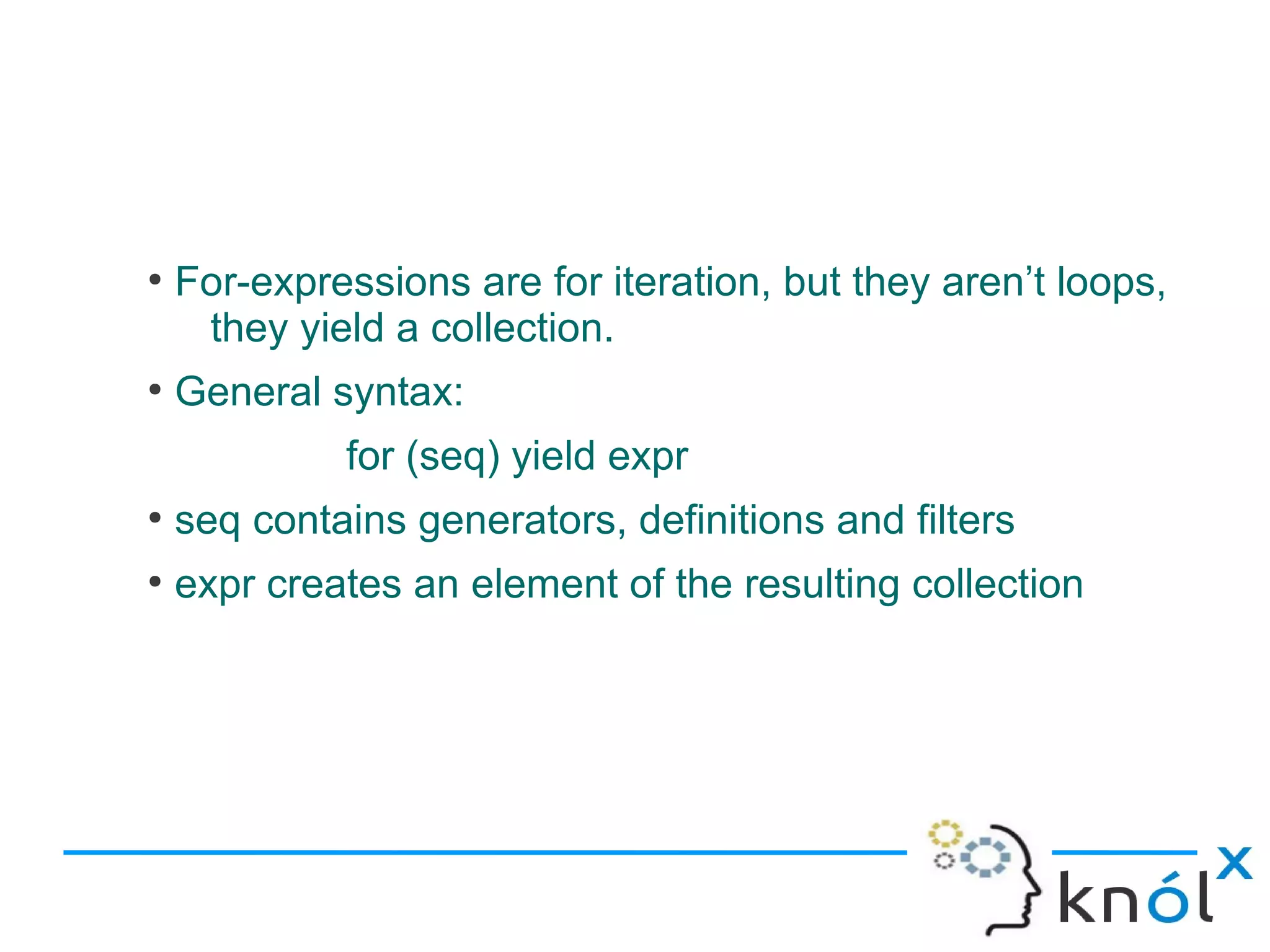 • For-expressions are for iteration, but they aren’t loops, they yield a collection.

• General syntax:

for (seq) yield expr

• seq contains generators, definitions and filters

• expr creates an element of the resulting collection

knólx